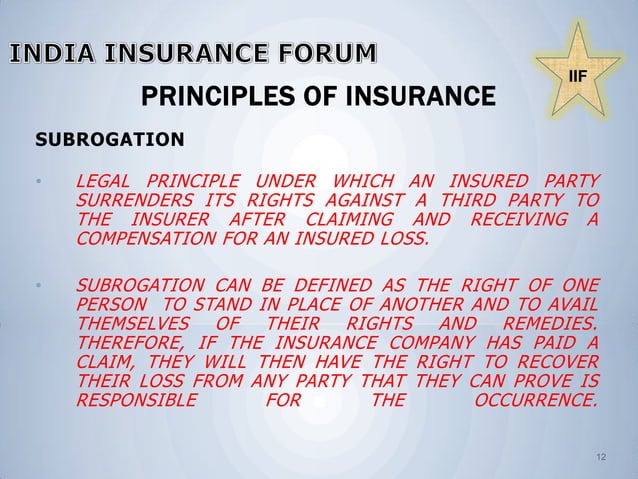 INDIA INSURANCE FORUM

IIF

PRINCIPLES OF INSURANCE

SUBROGATION

• LEGAL PRINCIPLE UNDER WHICH AN INSURED PARTY SURRENDERS ITS RIGHTS AGAINST A THIRD PARTY TO THE INSURER AFTER CLAIMING AND RECEIVING A COMPENSATION FOR AN INSURED LOSS.

• SUBROGATION CAN BE DEFINED AS THE RIGHT OF ONE PERSON TO STAND IN PLACE OF ANOTHER AND TO AVAIL THEMSELVES OF THEIR RIGHTS AND REMEDIES. THEREFORE, IF THE INSURANCE COMPANY HAS PAID A CLAIM, THEY WILL THEN HAVE THE RIGHT TO RECOVER THEIR LOSS FROM ANY PARTY THAT THEY CAN PROVE IS RESPONSIBLE FOR THE OCCURRENCE.

12